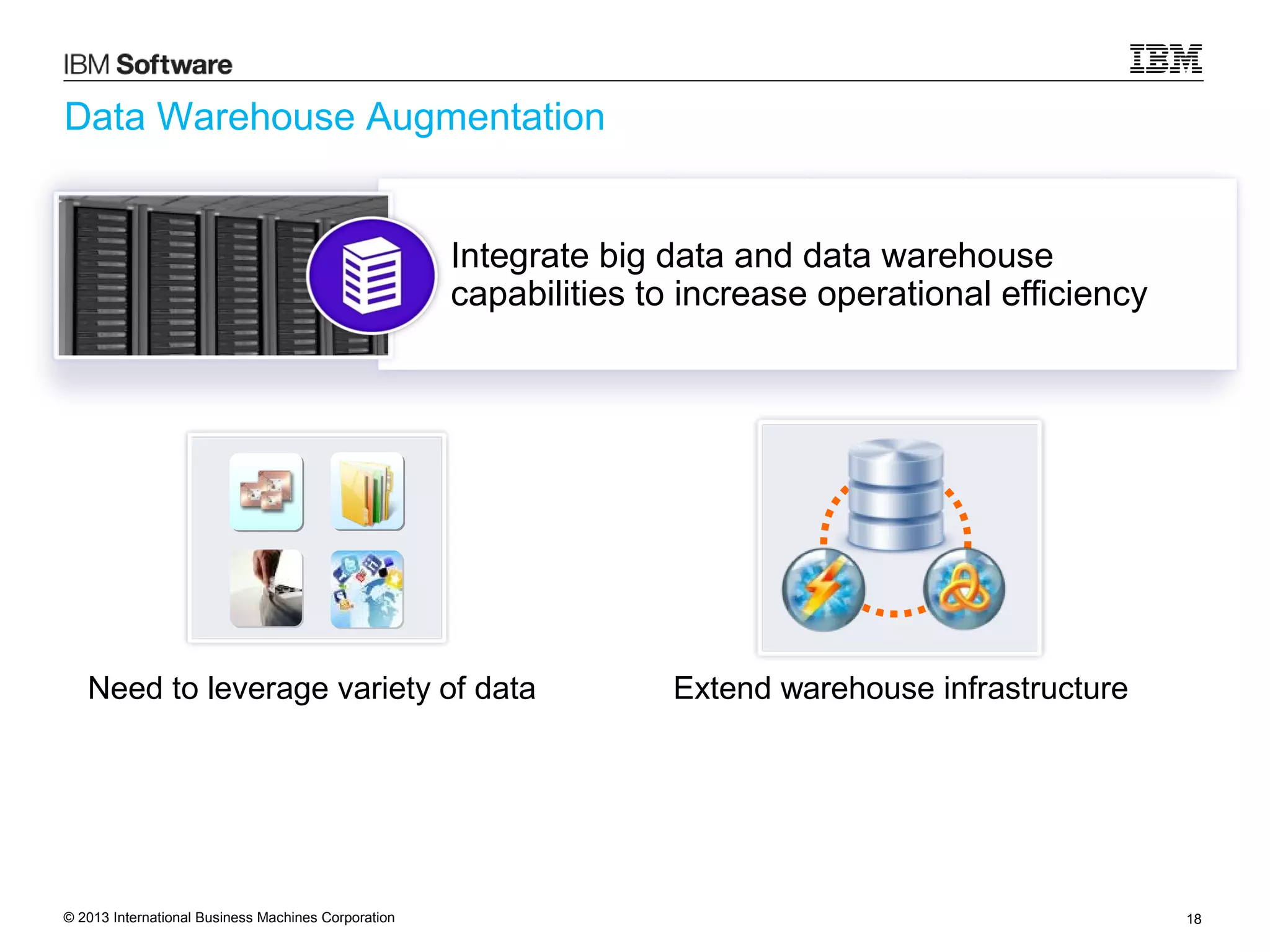 IBM Software

IBM

Data Warehouse Augmentation

Integrate big data and data warehouse capabilities to increase operational efficiency

Need to leverage variety of data

Extend warehouse infrastructure

© 2013 International Business Machines Corporation

18